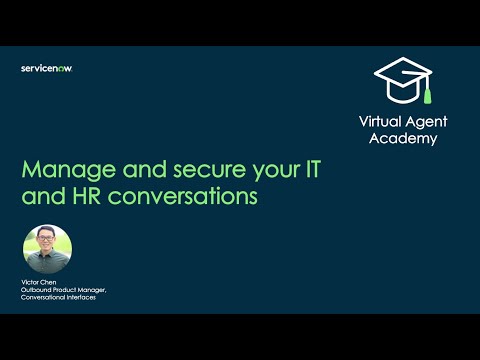 servicenow.

Virtual Agent Academy

Manage and secure your IT and HR conversations

Victor Chen
Outbound Product Manager, Conversational Interfaces